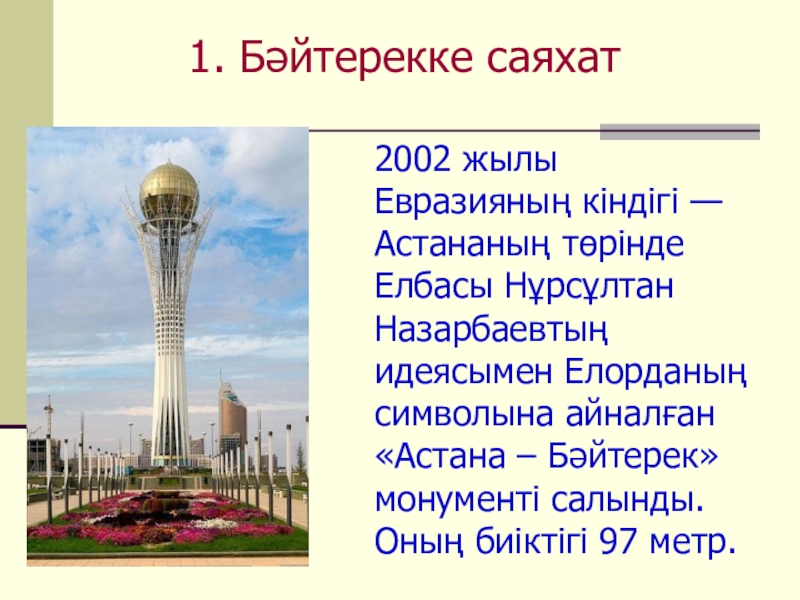 1. Бәйтерекке саяхат

2002 жылы Евразияның кіндігі — Астананың төрінде Елбасы Нұрсұлтан Назарбаевтың идеясымен Елорданың символына айналған «Астана – Бәйтерек» монументі салынды. Оның биіктігі 97 метр.